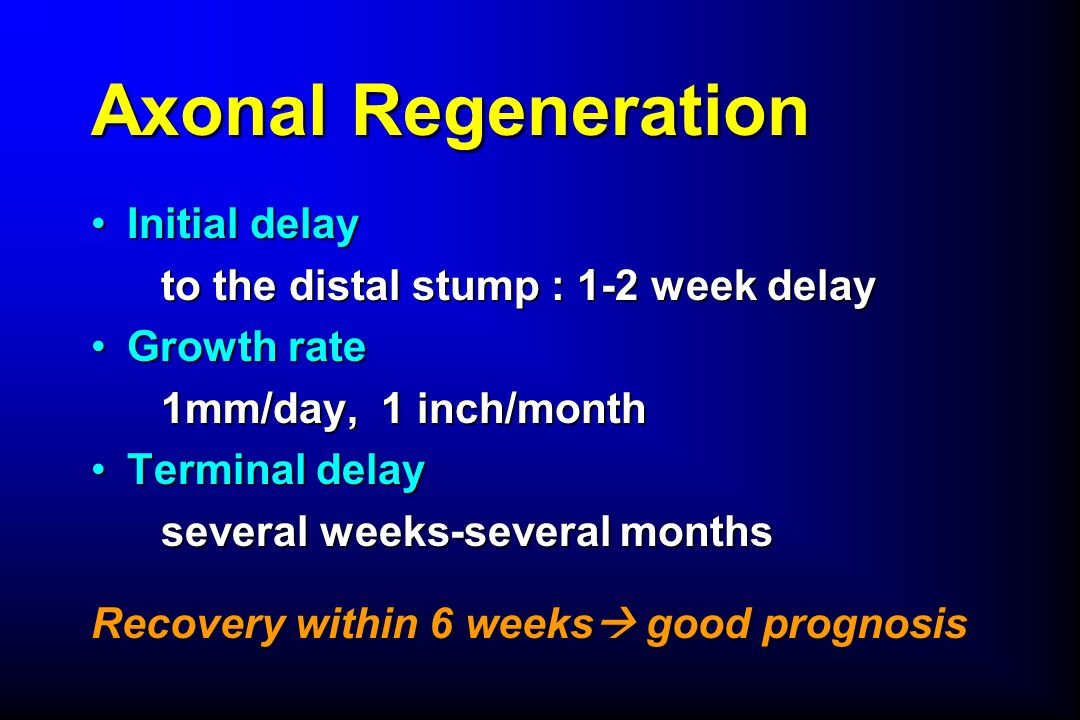 Axonal Regeneration

• Initial delay

to the distal stump : 1-2 week delay

• Growth rate

1mm/day, 1 inch/month

• Terminal delay

several weeks-several months

Recovery within 6 weeks→ good prognosis